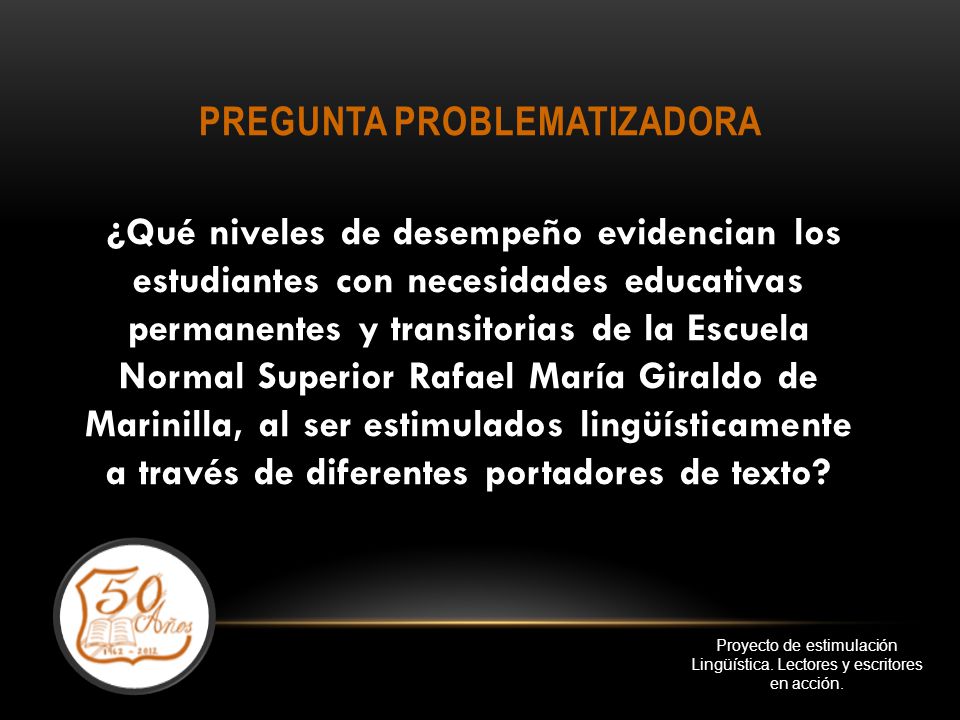 PREGUNTA PROBLEMATIZADORA

¿Qué niveles de desempeño evidencian los estudiantes con necesidades educativas permanentes y transitorias de la Escuela Normal Superior Rafael María Giraldo de Marinilla, al ser estimulados lingüísticamente a través de diferentes portadores de texto?

50 Años
1962 - 2012

Proyecto de estimulación Lingüística. Lectores y escritores en acción.